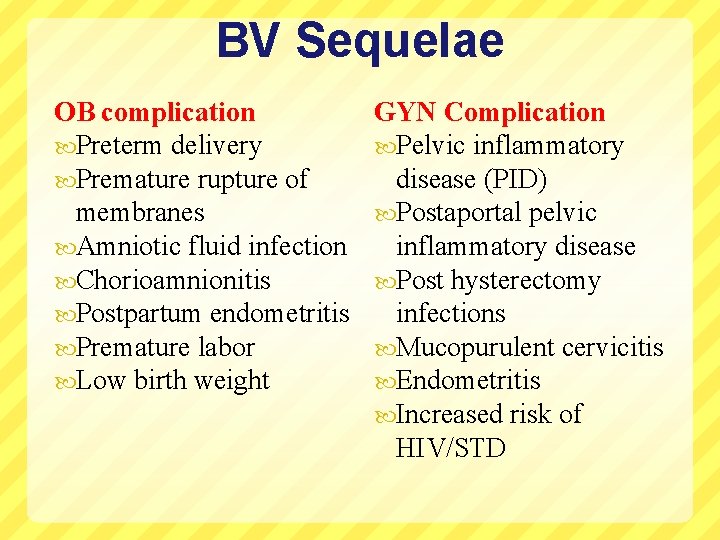 BV Sequelae

OB complication
Preterm delivery
Premature rupture of membranes
Amniotic fluid infection
Chorioamnionitis
Postpartum endometritis
Premature labor
Low birth weight

GYN Complication
Pelvic inflammatory disease (PID)
Postaportal pelvic inflammatory disease
Post hysterectomy infections
Mucopurulent cervicitis
Endometritis
Increased risk of HIV/STD